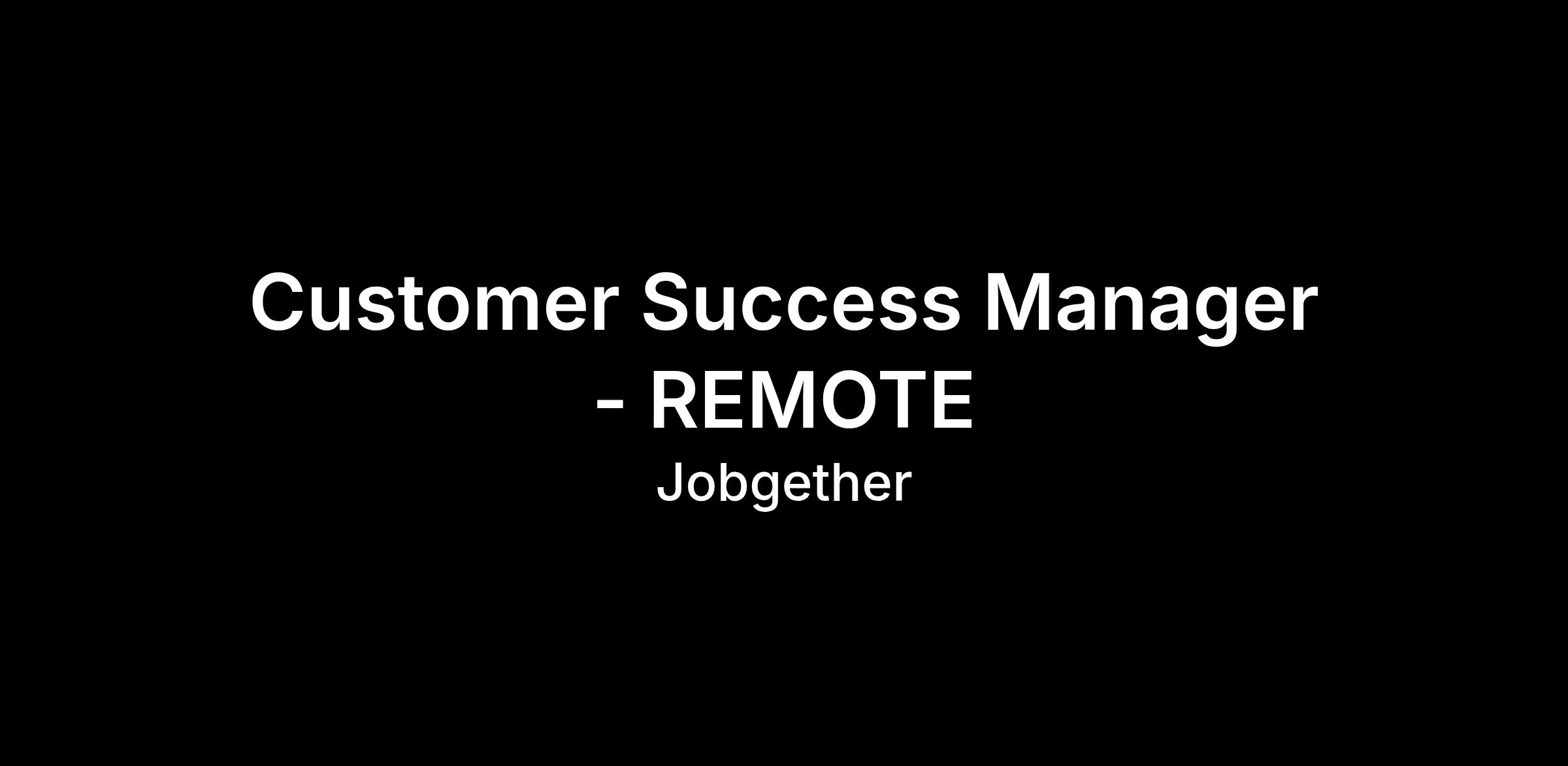 Customer Success Manager - REMOTE

Jobgether